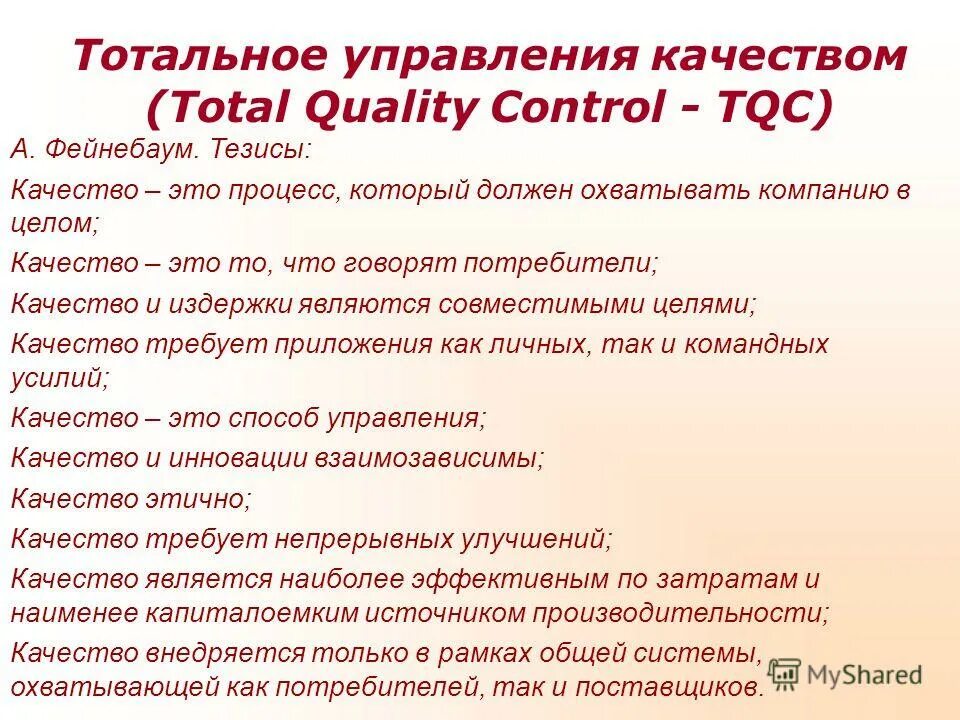 Тотальное управления качеством (Total Quality Control - TQC)

А. Фейнебаум. Тезисы:

Качество – это процесс, который должен охватывать компанию в целом;

Качество – это то, что говорят потребители;

Качество и издержки являются совместимыми целями;

Качество требует приложения как личных, так и командных усилий;

Качество – это способ управления;

Качество и инновации взаимозависимы;

Качество этично;

Качество требует непрерывных улучшений;

Качество является наиболее эффективным по затратам и наименее капиталоемким источником производительности;

Качество внедряется только в рамках общей системы, охватывающей как потребителей, так и поставщиков.

MyShared